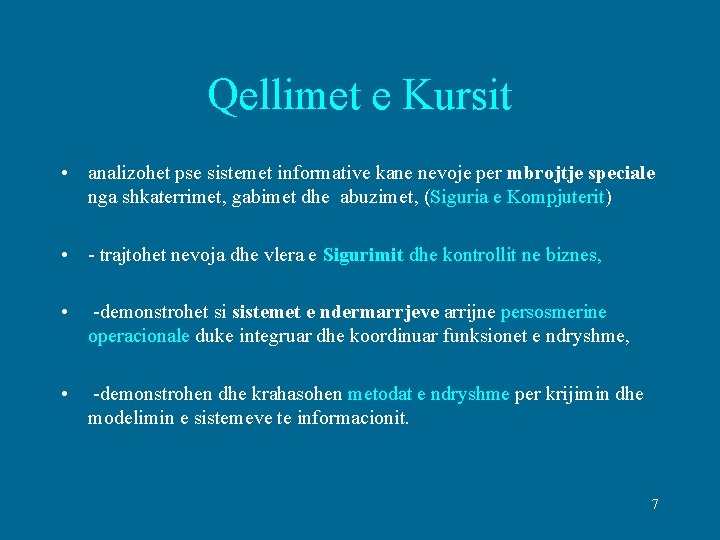 Qellimet e Kursit

• analizohet pse sistemet informative kane nevoje per mbrojtje speciale nga shkaterrimet, gabimet dhe abuzimet, (Siguria e Kompjuterit)

• - trajtohet nevoja dhe vlera e Sigurimit dhe kontrollit ne biznes,

• -demonstrohet si sistemet e ndermarrjeve arrijne persosmerine operacionale duke integruar dhe koordinuar funksionet e ndryshme,

• -demonstrohen dhe krahasohen metodat e ndryshme per krijimin dhe modelimin e sistemeve te informacionit.

7